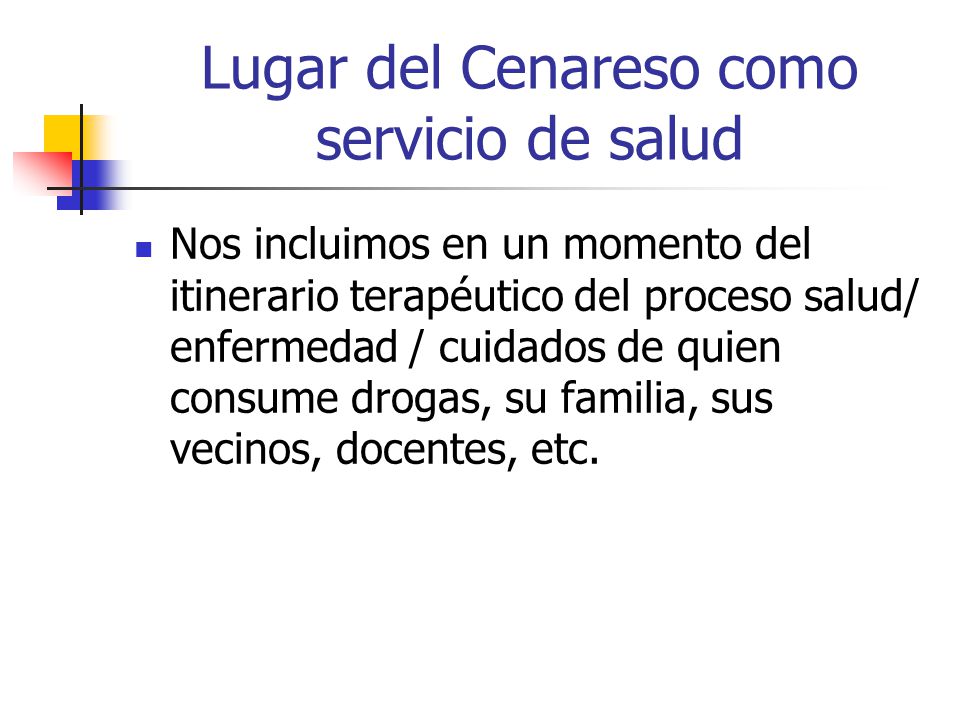 Lugar del Cenareso como servicio de salud

Nos incluimos en un momento del itinerario terapéutico del proceso salud/ enfermedad / cuidados de quien consume drogas, su familia, sus vecinos, docentes, etc.